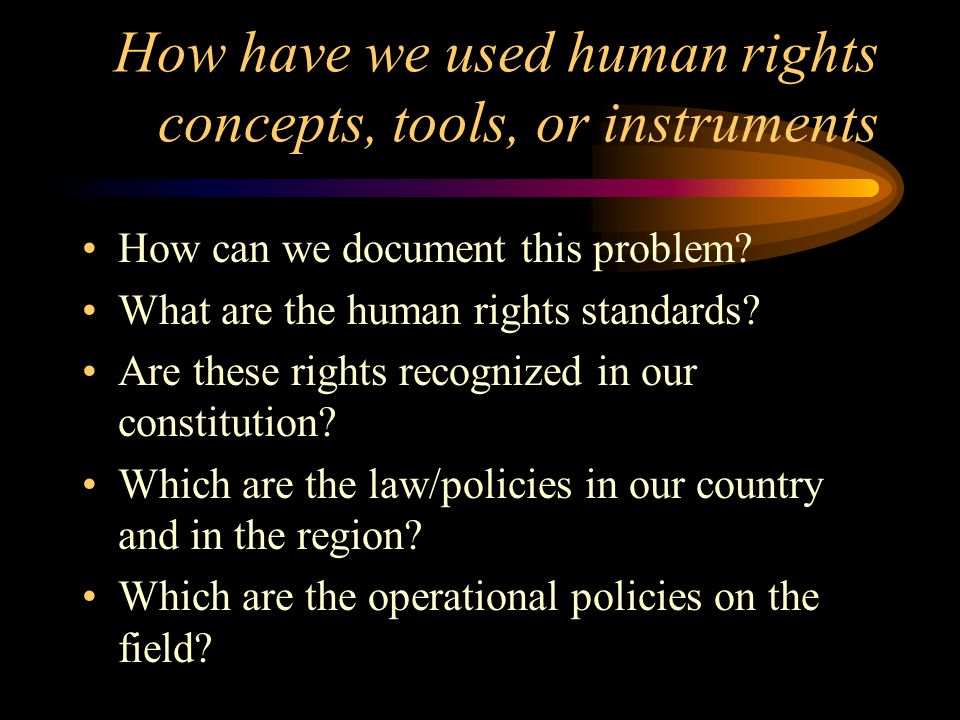 How have we used human rights concepts, tools, or instruments

• How can we document this problem?
• What are the human rights standards?
• Are these rights recognized in our constitution?
• Which are the law/policies in our country and in the region?
• Which are the operational policies on the field?